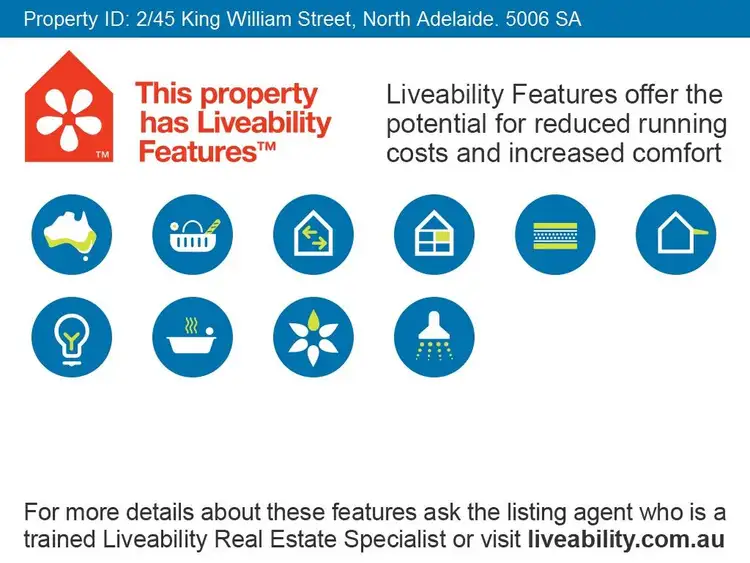 Property ID: 2/45 King William Street, North Adelaide. 5006 SA

TM

This property has Liveability Features™

Liveability Features offer the potential for reduced running costs and increased comfort

For more details about these features ask the listing agent who is a trained Liveability Real Estate Specialist or visit liveability.com.au